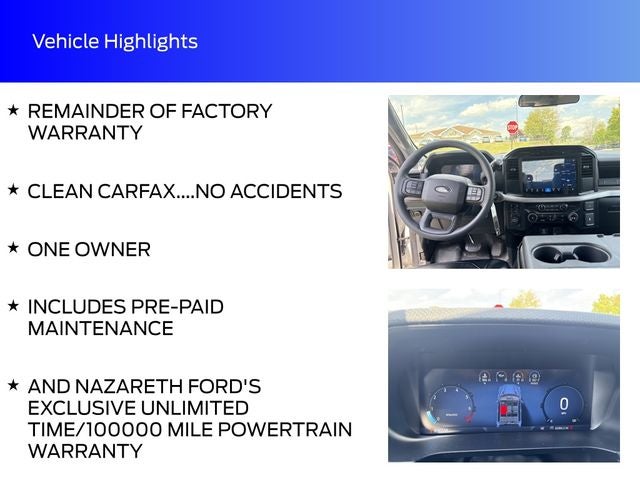 Vehicle Highlights

★ REMAINDER OF FACTORY WARRANTY

★ CLEAN CARFAX....NO ACCIDENTS

★ ONE OWNER

★ INCLUDES PRE-PAID MAINTENANCE

★ AND NAZARETH FORD'S EXCLUSIVE UNLIMITED TIME/100000 MILE POWERTRAIN WARRANTY

STOP

0